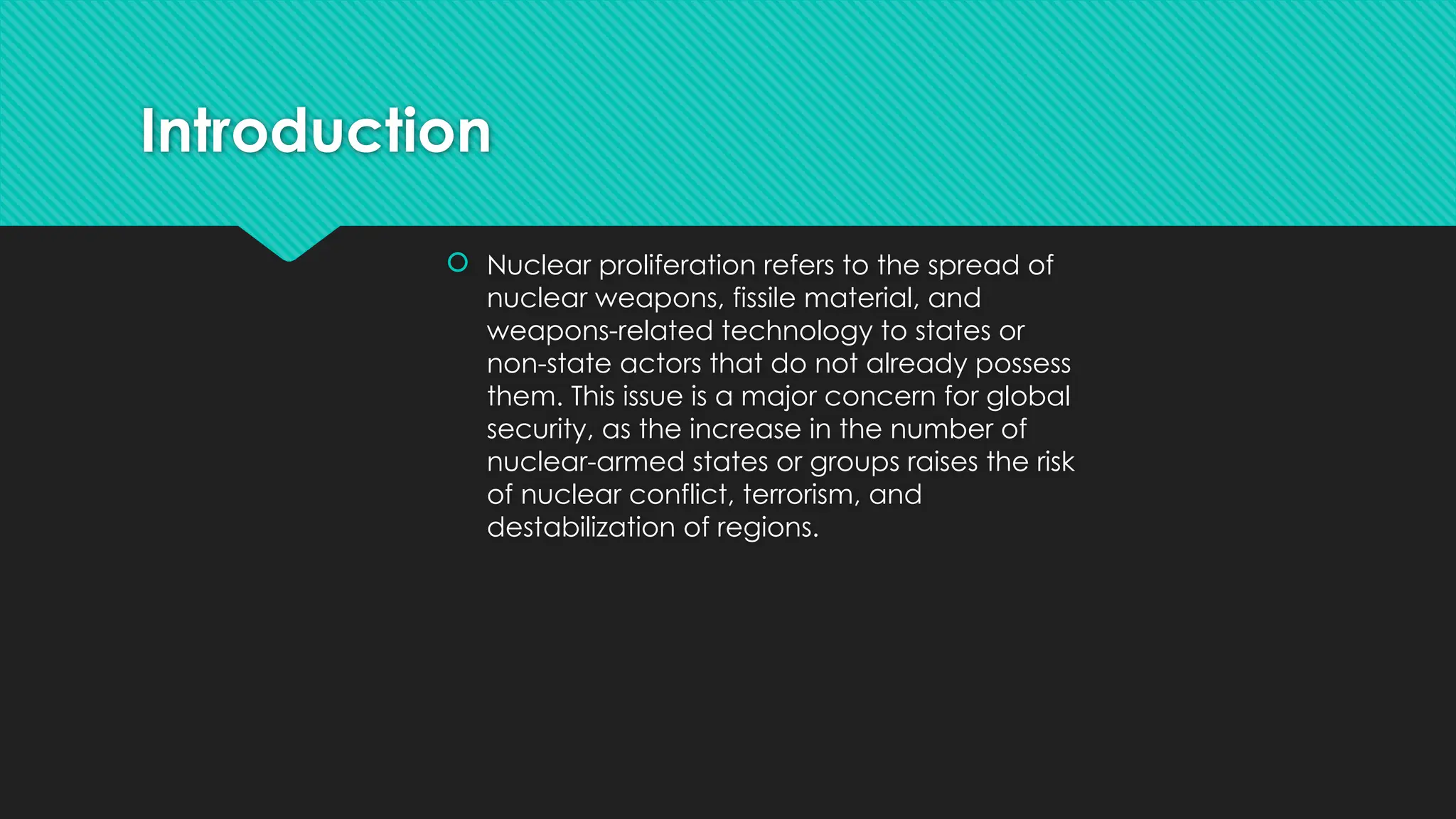 Introduction

Nuclear proliferation refers to the spread of nuclear weapons, fissile material, and weapons-related technology to states or non-state actors that do not already possess them. This issue is a major concern for global security, as the increase in the number of nuclear-armed states or groups raises the risk of nuclear conflict, terrorism, and destabilization of regions.